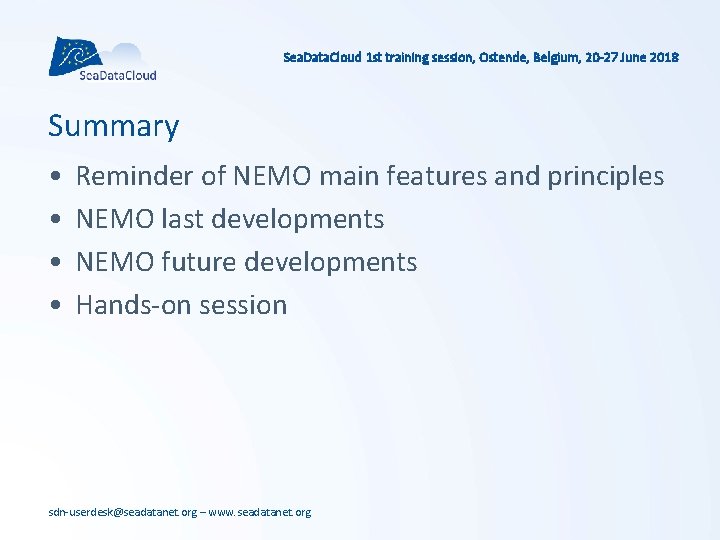 SeaDataCloud

SeaDataCloud 1st training session, Ostende, Belgium, 20-27 June 2018

Summary

• Reminder of NEMO main features and principles
• NEMO last developments
• NEMO future developments
• Hands-on session

sdn-userdesk@seadatanet.org – www.seadatanet.org